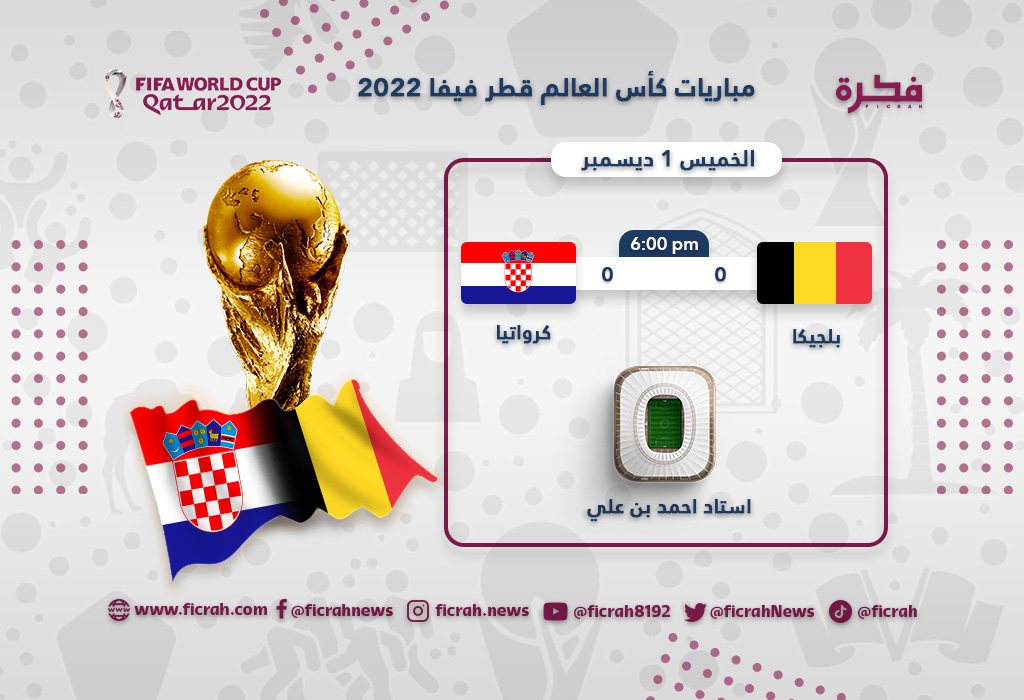 فكرة
FICRAH

مباريات كأس العالم قطر فيفا 2022

FIFA WORLD CUP Qatar2022

الخميس 1 ديسمبر

6:00 pm

0 0

بلجيكا

كرواتيا

استاد احمد بن علي

www.ficrah.com @ficrahnews ficrah.news @ficrah8192 @ficrahNews @ficrah